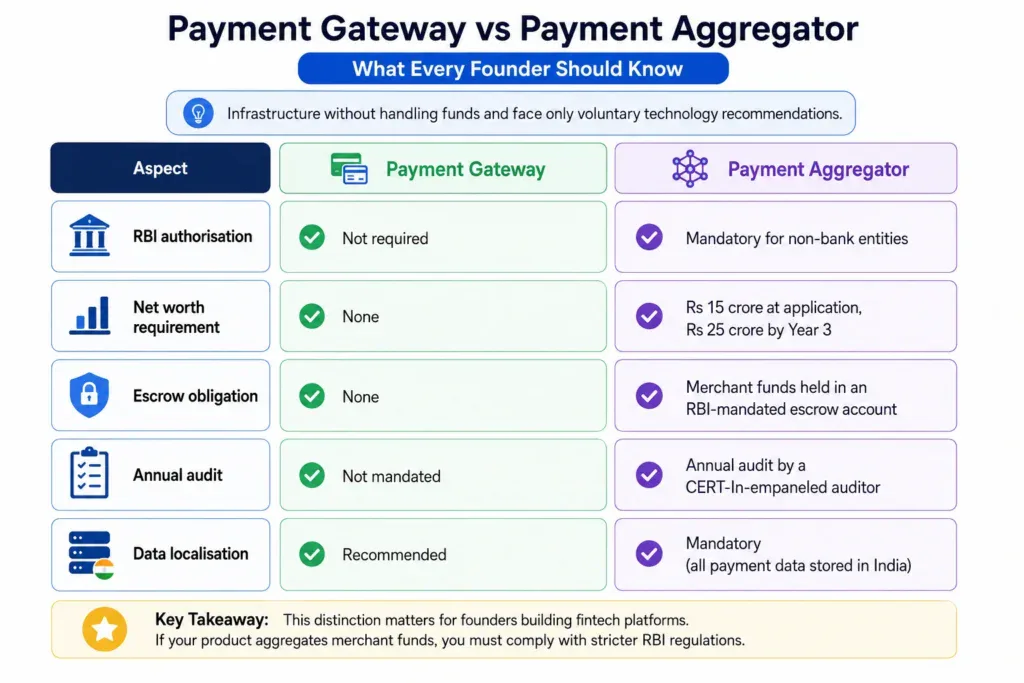 Payment Gateway vs Payment Aggregator

What Every Founder Should Know

Infrastructure without handling funds and face only voluntary technology recommendations.

| Aspect | Payment Gateway | Payment Aggregator |
|---|---|---|
| RBI authorisation | Not required | Mandatory for non-bank entities |
| Net worth requirement | None | Rs 15 crore at application, Rs 25 crore by Year 3 |
| Escrow obligation | None | Merchant funds held in an RBI-mandated escrow account |
| Annual audit | Not mandated | Annual audit by a CERT-In-empaneled auditor |
| Data localisation | Recommended | Mandatory (all payment data stored in India) |

Key Takeaway: This distinction matters for founders building fintech platforms. If your product aggregates merchant funds, you must comply with stricter RBI regulations.